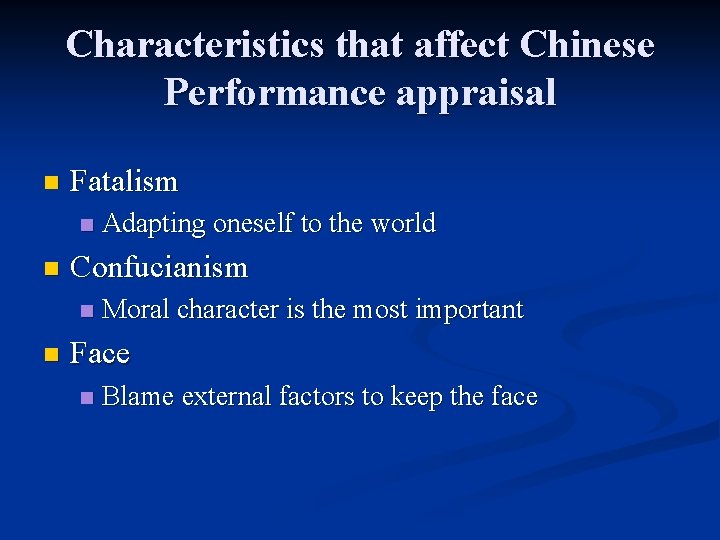 Characteristics that affect Chinese Performance appraisal

- Fatalism
  - Adapting oneself to the world
- Confucianism
  - Moral character is the most important
- Face
  - Blame external factors to keep the face